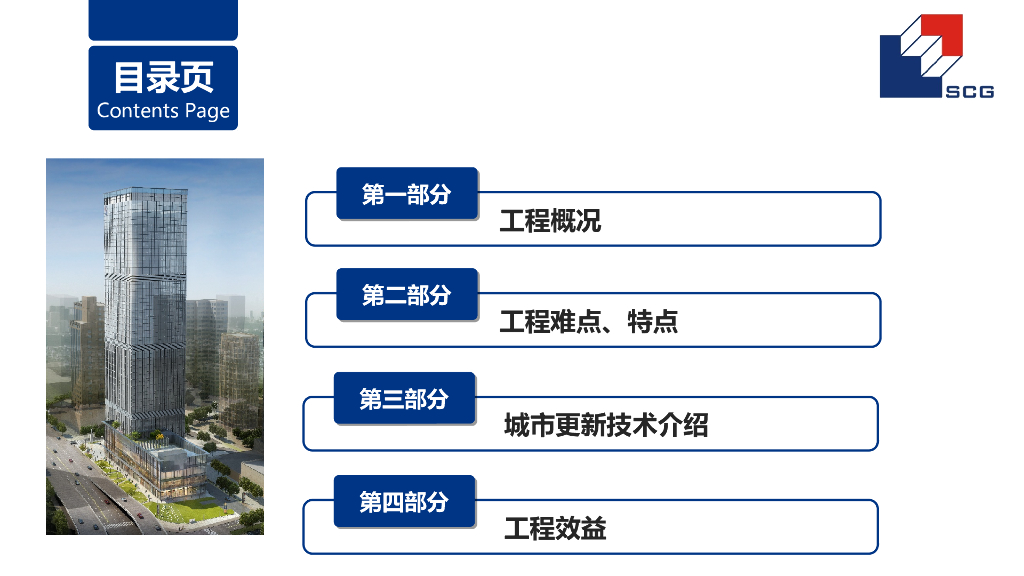 目录页
Contents Page

SCG

第一部分
工程概况

第二部分
工程难点、特点

第三部分
城市更新技术介绍

第四部分
工程效益